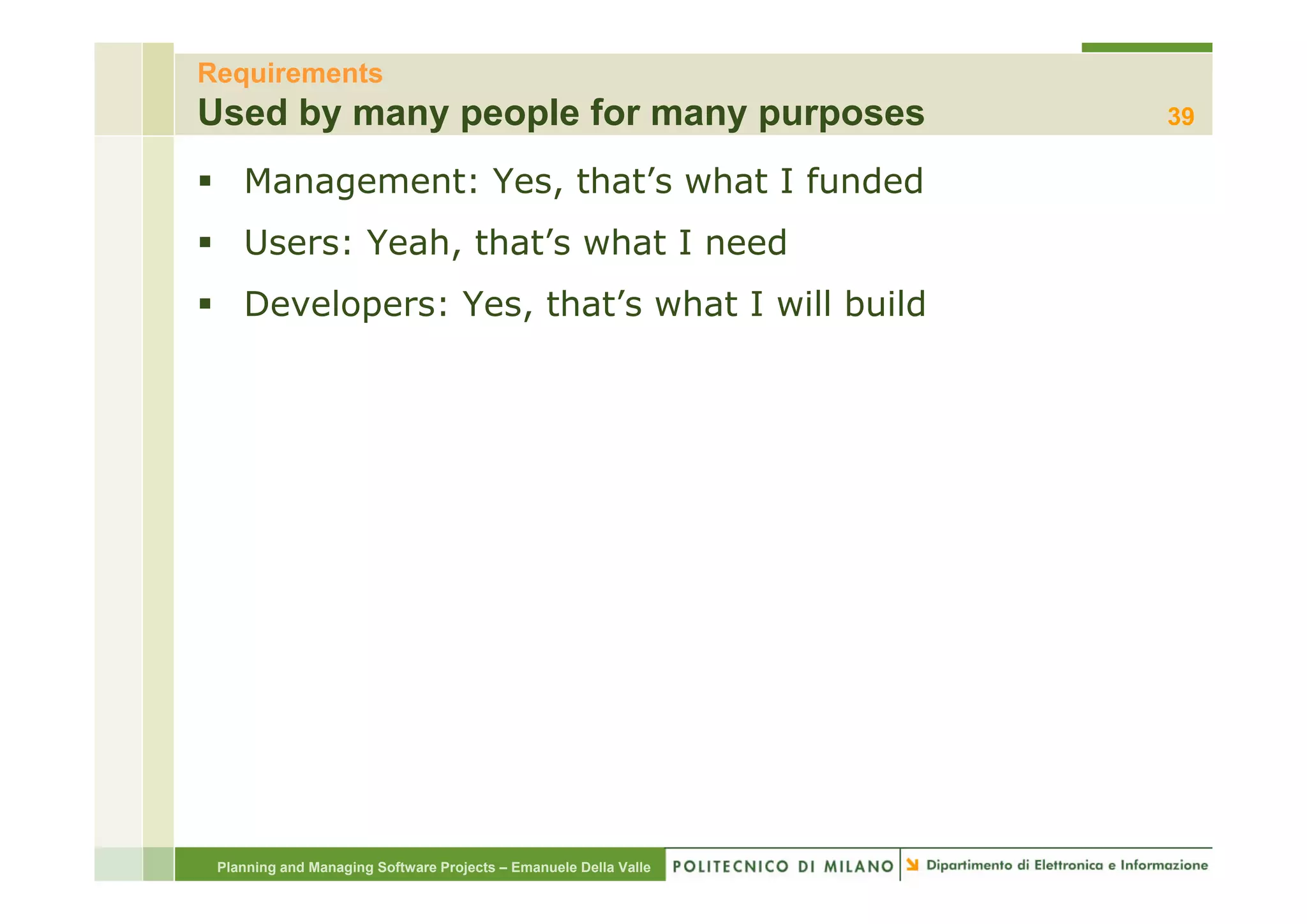 Requirements
Used by many people for many purposes
39

▪ Management: Yes, that’s what I funded
▪ Users: Yeah, that’s what I need
▪ Developers: Yes, that’s what I will build

Planning and Managing Software Projects – Emanuele Della Valle
POLITECNICO DI MILANO
Dipartimento di Elettronica e Informazione